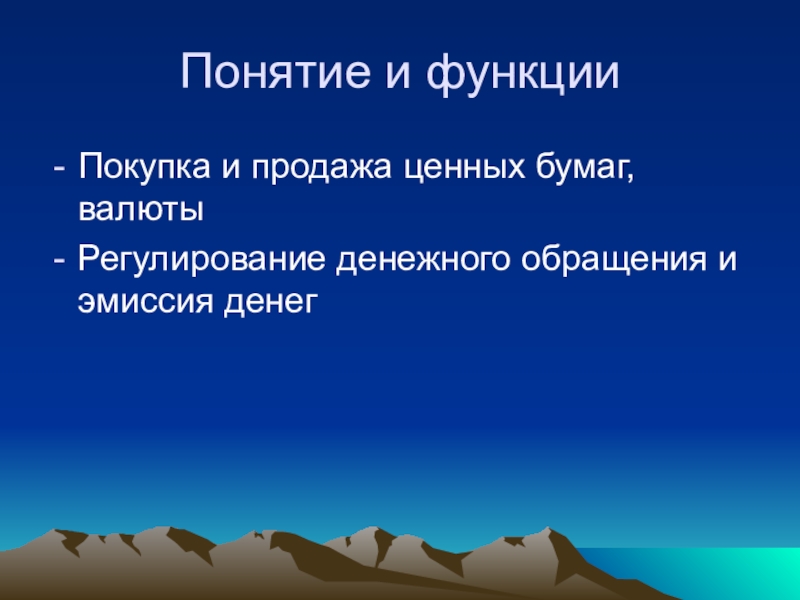 Понятие и функции

- Покупка и продажа ценных бумаг, валюты
- Регулирование денежного обращения и эмиссия денег